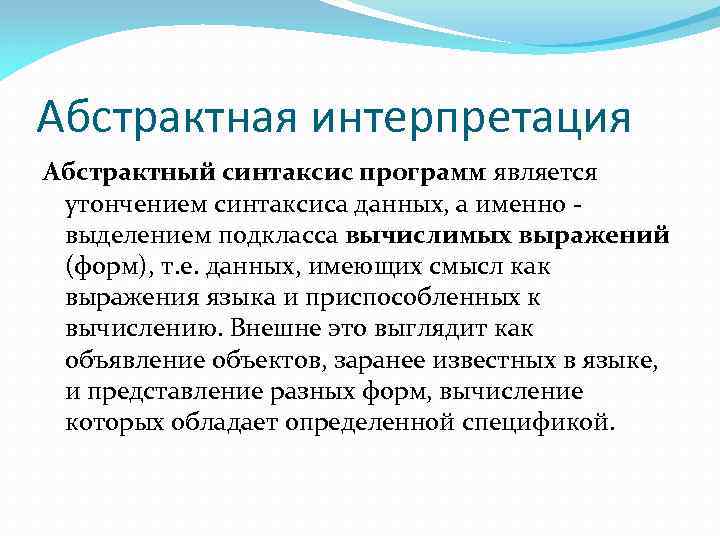 Абстрактная интерпретация

Абстрактный синтаксис программ является утончением синтаксиса данных, а именно - выделением подкласса вычислимых выражений (форм), т.е. данных, имеющих смысл как выражения языка и приспособленных к вычислению. Внешне это выглядит как объявление объектов, заранее известных в языке, и представление разных форм, вычисление которых обладает определенной спецификой.